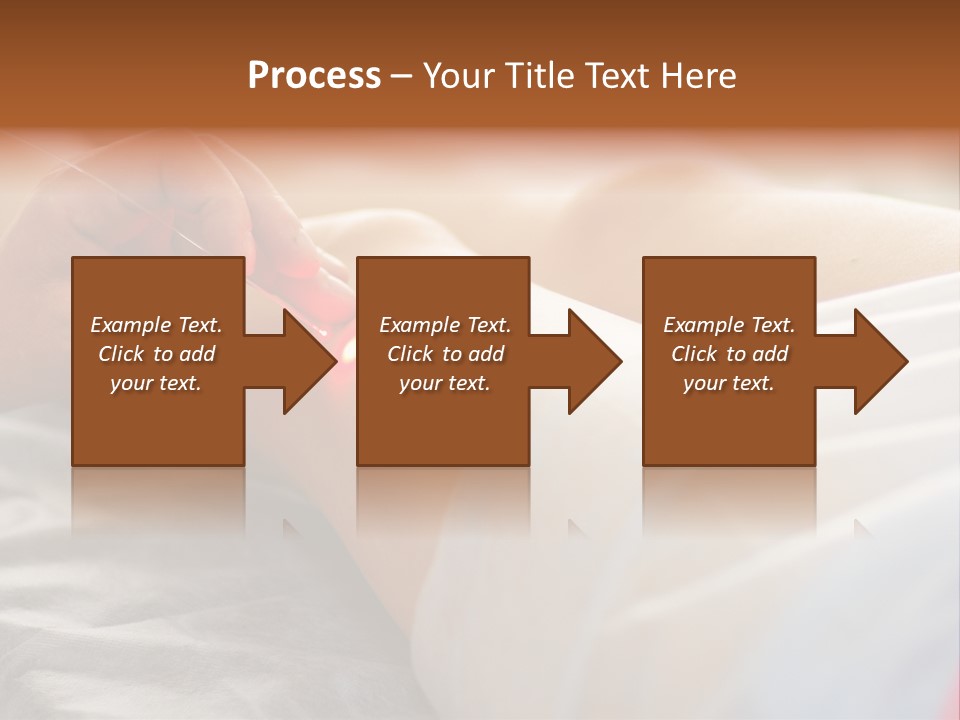 Process – Your Title Text Here

Example Text. Click to add your text.

Example Text. Click to add your text.

Example Text. Click to add your text.